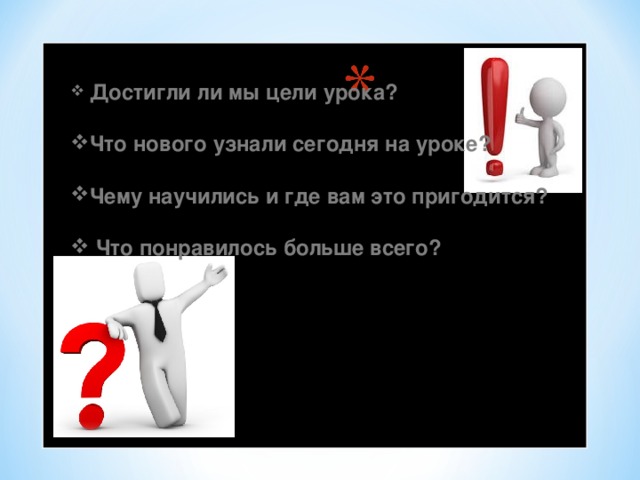 *

❖ Достигли ли мы цели урока?

❖ Что нового узнали сегодня на уроке?

❖ Чему научились и где вам это пригодится?

❖ Что понравилось больше всего?